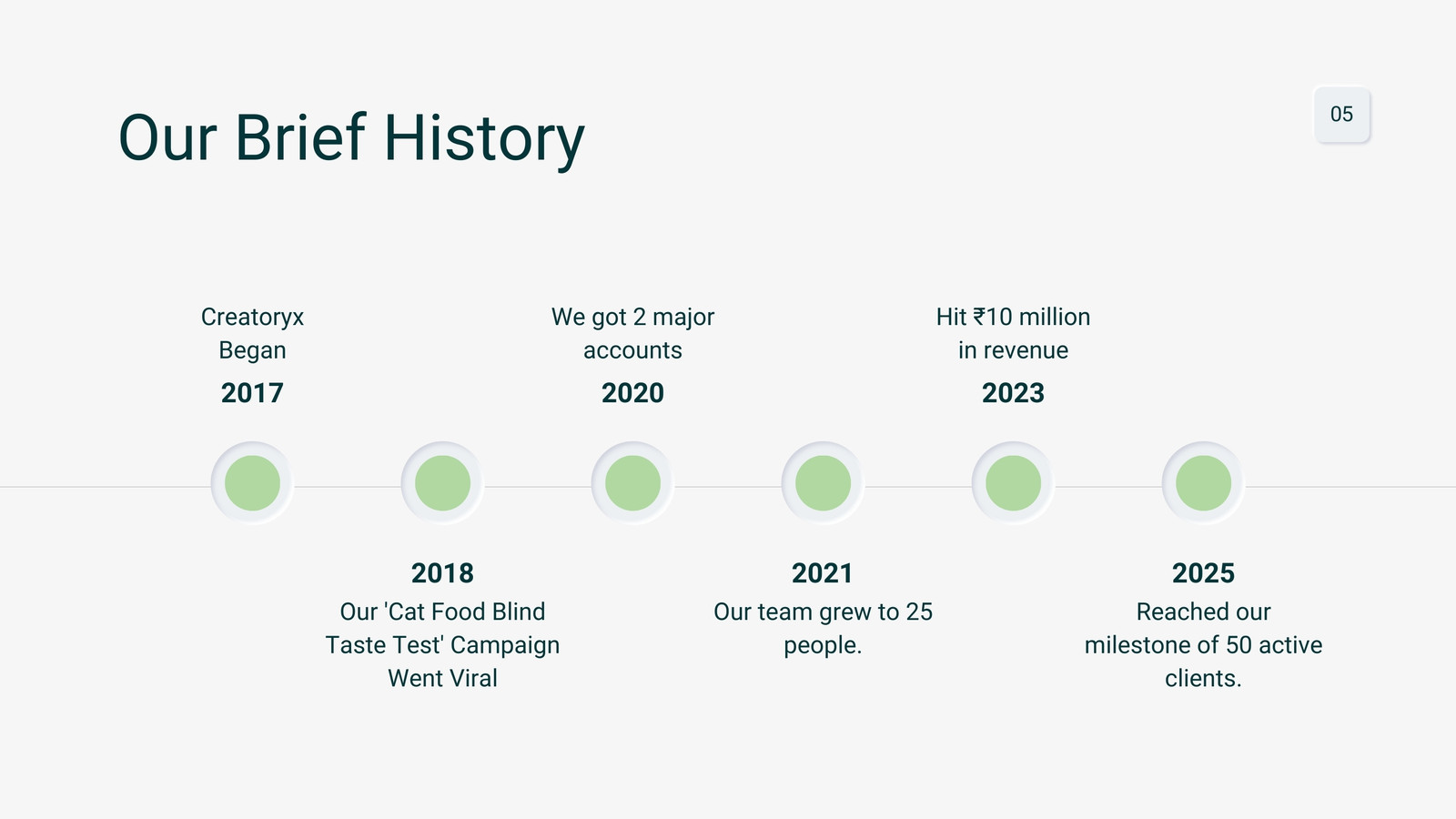 Our Brief History

05

Creatoryx Began
2017

We got 2 major accounts
2020

Hit ₹10 million in revenue
2023

2018
Our 'Cat Food Blind Taste Test' Campaign Went Viral

2021
Our team grew to 25 people.

2025
Reached our milestone of 50 active clients.